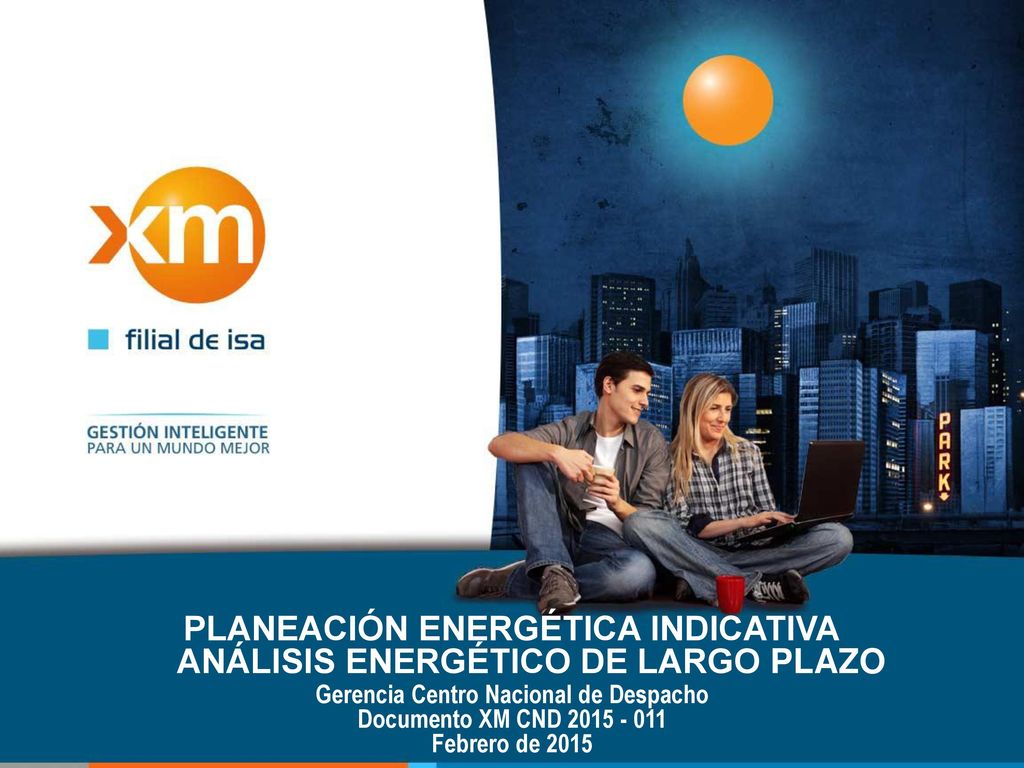 xm

filial de isa

GESTIÓN INTELIGENTE
PARA UN MUNDO MEJOR

PARK

PLANEACIÓN ENERGÉTICA INDICATIVA
ANÁLISIS ENERGÉTICO DE LARGO PLAZO
Gerencia Centro Nacional de Despacho
Documento XM CND 2015 - 011
Febrero de 2015